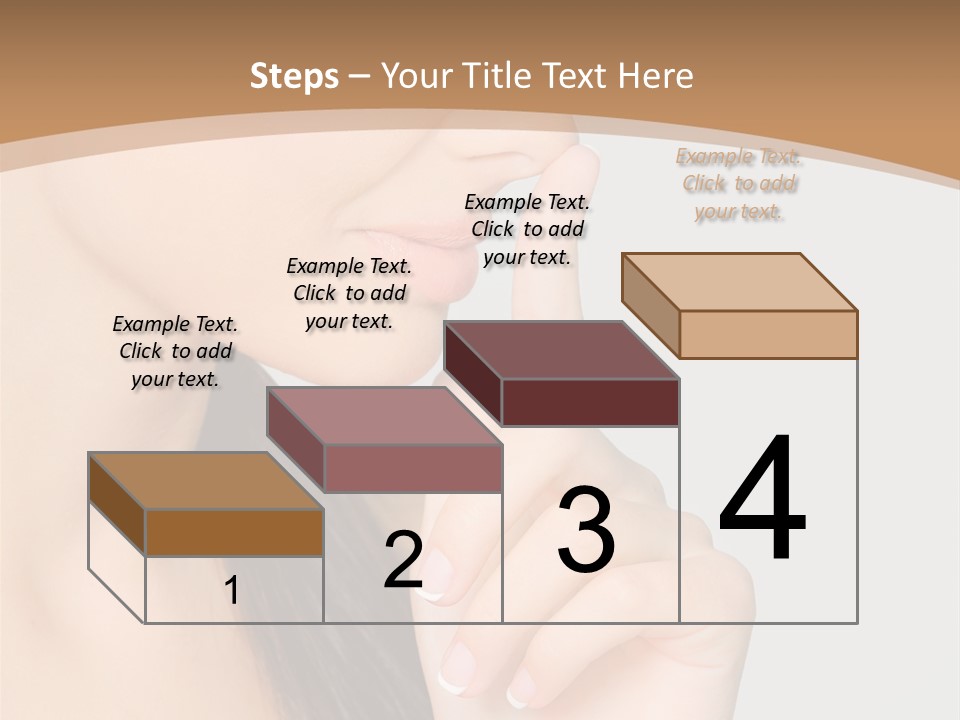 Steps – Your Title Text Here

Example Text. Click to add your text.

Example Text. Click to add your text.

Example Text. Click to add your text.

Example Text. Click to add your text.

1

2

3

4